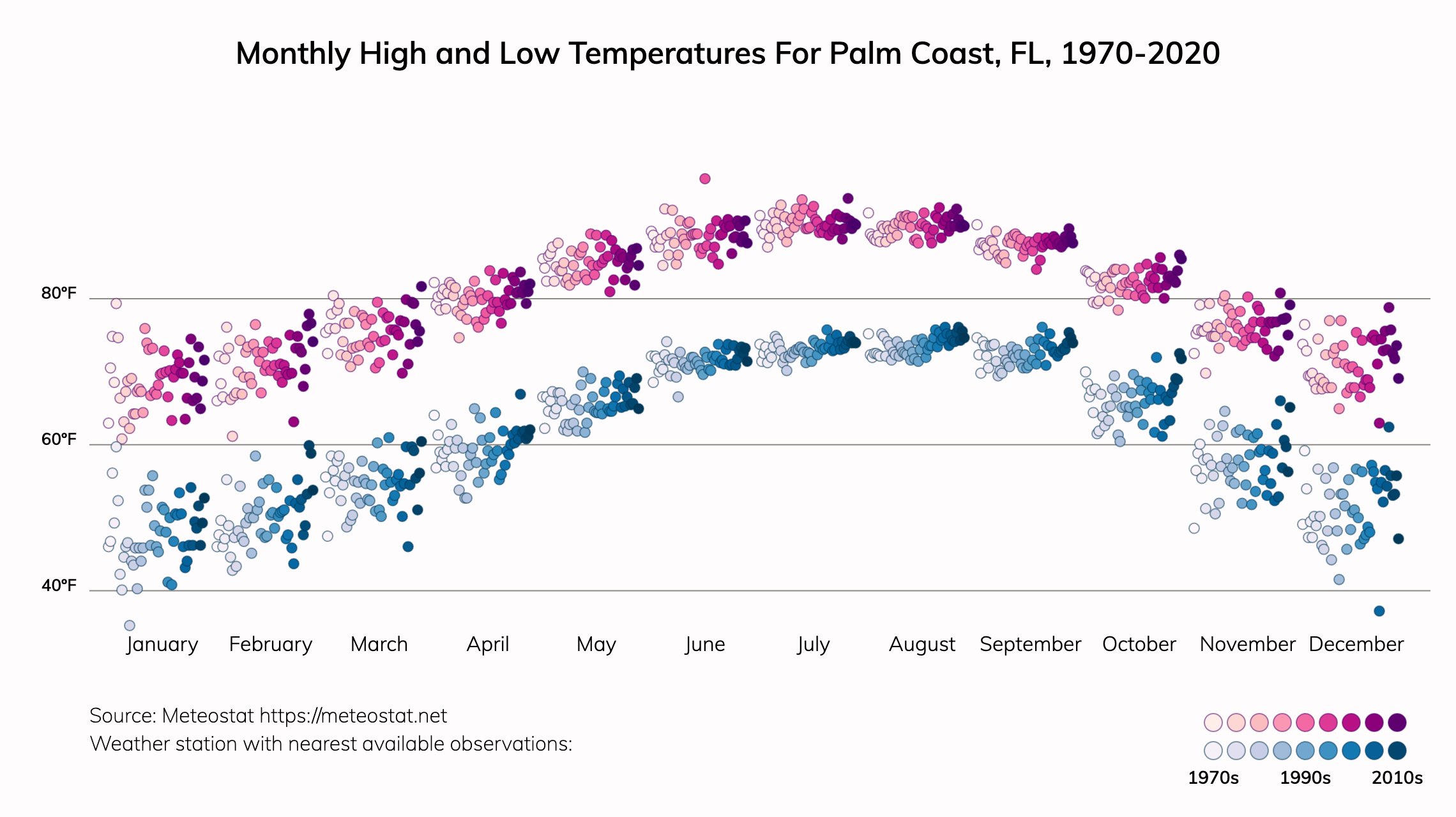 Monthly High and Low Temperatures For Palm Coast, FL, 1970-2020

80°F

60°F

40°F

January February March April May June July August September October November December

Source: Meteostat https://meteostat.net
Weather station with nearest available observations:

1970s 1990s 2010s